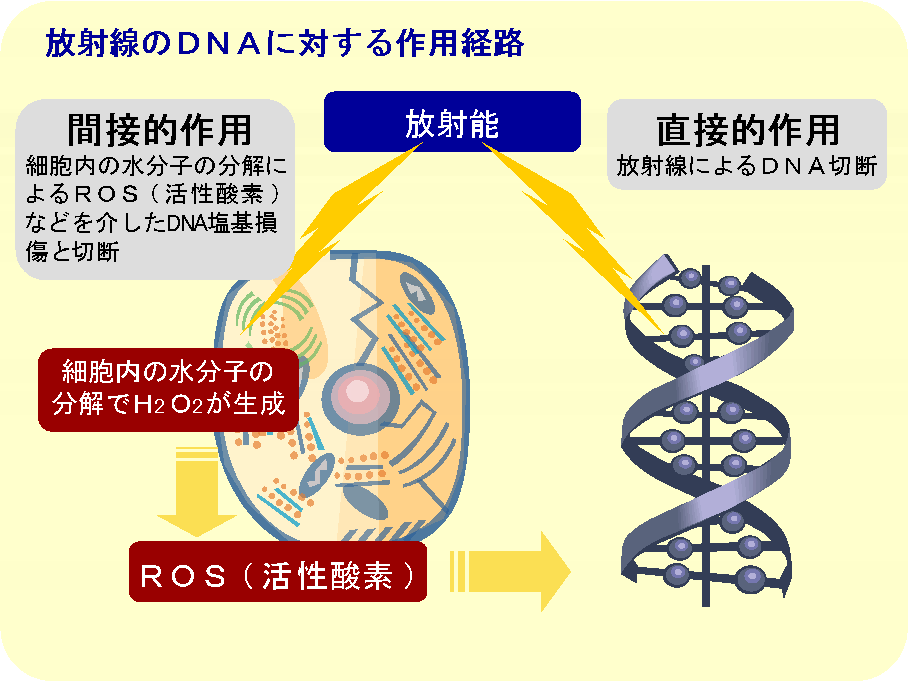 放射線のＤＮＡに対する作用経路

間接的作用
細胞内の水分子の分解によるＲＯＳ（活性酸素）などを介したDNA塩基損傷と切断

放射能

直接的作用
放射線によるＤＮＡ切断

細胞内の水分子の分解で$H_2O_2$が生成

ＲＯＳ（活性酸素）